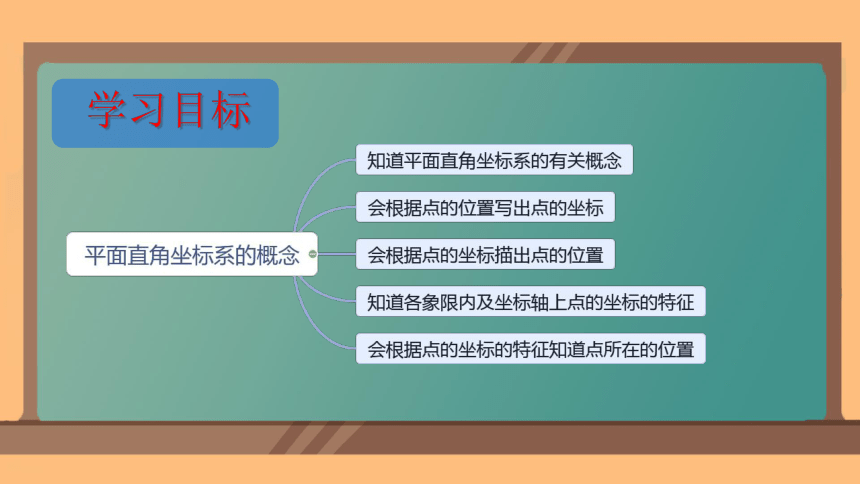 学习目标

平面直角坐标系的概念

知道平面直角坐标系的有关概念

会根据点的位置写出点的坐标

会根据点的坐标描出点的位置

知道各象限内及坐标轴上点的坐标的特征

会根据点的坐标的特征知道点所在的位置